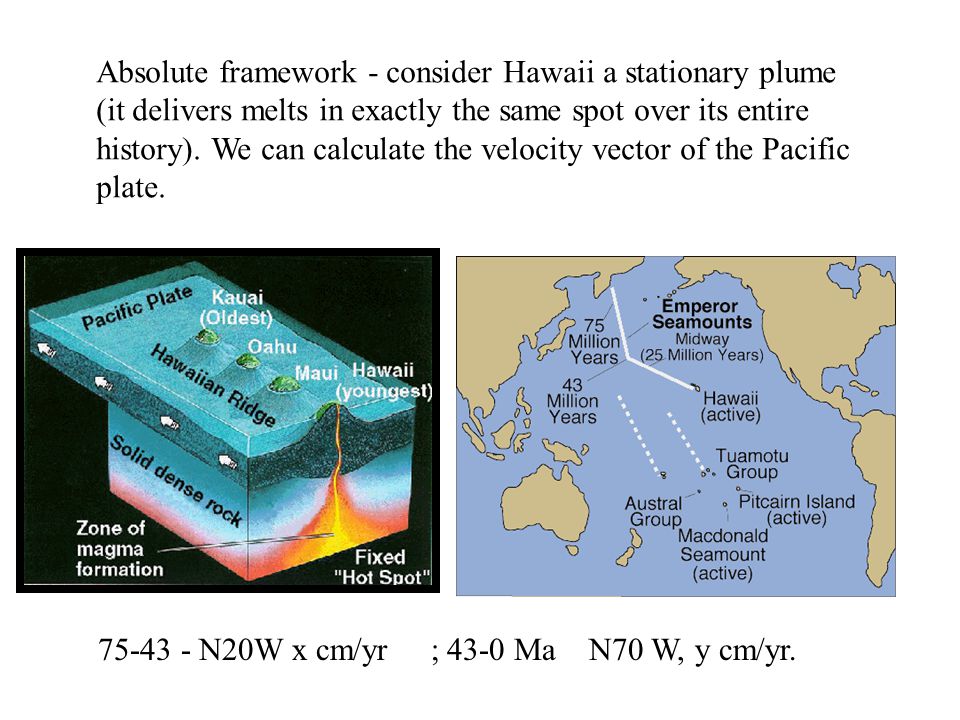 Absolute framework - consider Hawaii a stationary plume (it delivers melts in exactly the same spot over its entire history). We can calculate the velocity vector of the Pacific plate.

Pacific Plate
Kauai (Oldest)
Oahu
Maui
Hawaii (youngest)
Hawaiian Ridge
Solid dense rock
Zone of magma formation
Fixed "Hot Spot"

75 Million Years
Emperor Seamounts
Midway (25 Million Years)
43 Million Years
Hawaii (active)
Tuamotu Group
Austral Group
Pitcairn Island (active)
Macdonald Seamount (active)

75-43 - N20W x cm/yr ; 43-0 Ma N70 W, y cm/yr.